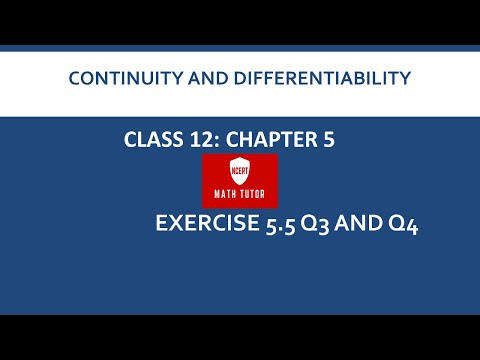 CONTINUITY AND DIFFERENTIABILITY

CLASS 12: CHAPTER 5

NCERT

MATH TUTOR

EXERCISE 5.5 Q3 AND Q4